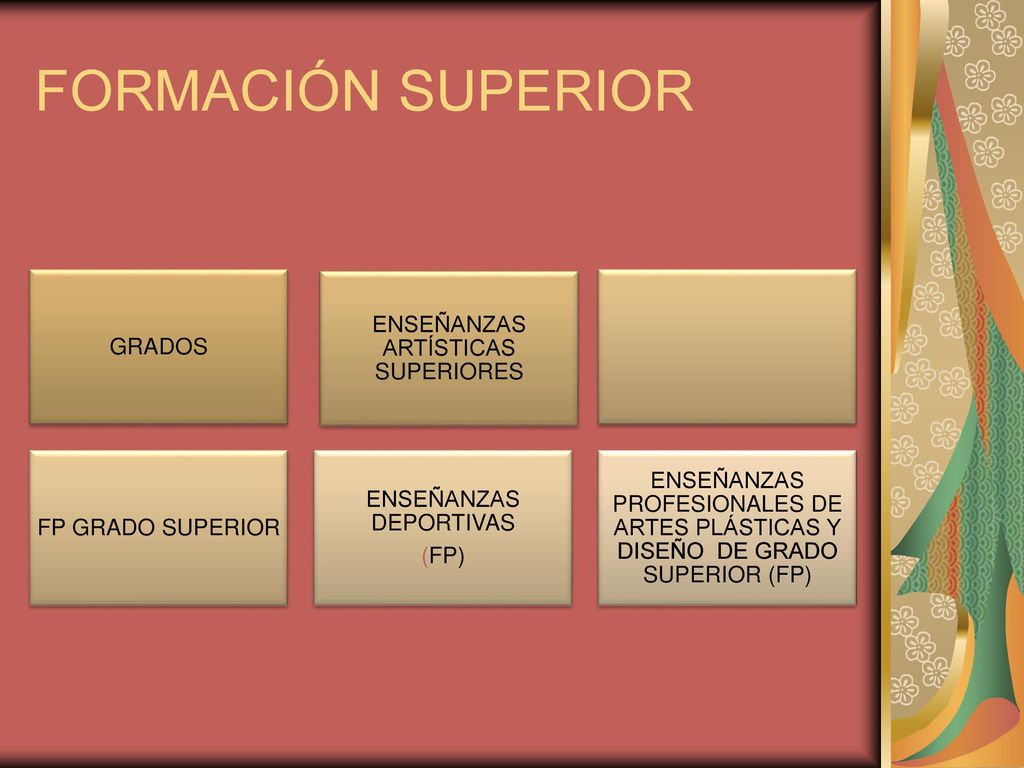 FORMACIÓN SUPERIOR

GRADOS

ENSEÑANZAS ARTÍSTICAS SUPERIORES

FP GRADO SUPERIOR

ENSEÑANZAS DEPORTIVAS (FP)

ENSEÑANZAS PROFESIONALES DE ARTES PLÁSTICAS Y DISEÑO DE GRADO SUPERIOR (FP)